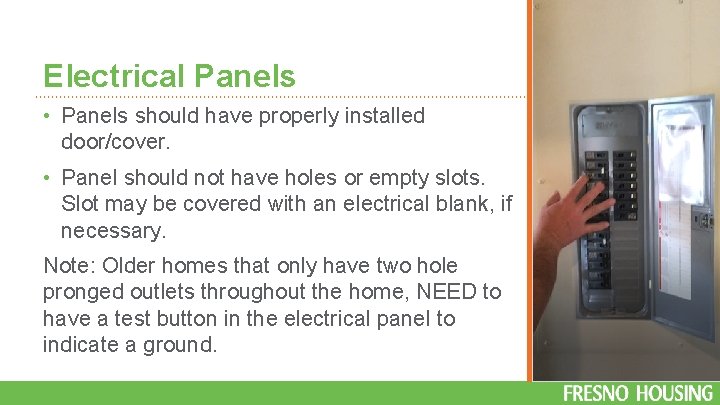 Electrical Panels

• Panels should have properly installed door/cover.

• Panel should not have holes or empty slots. Slot may be covered with an electrical blank, if necessary.

Note: Older homes that only have two hole pronged outlets throughout the home, NEED to have a test button in the electrical panel to indicate a ground.

FRESNO HOUSING